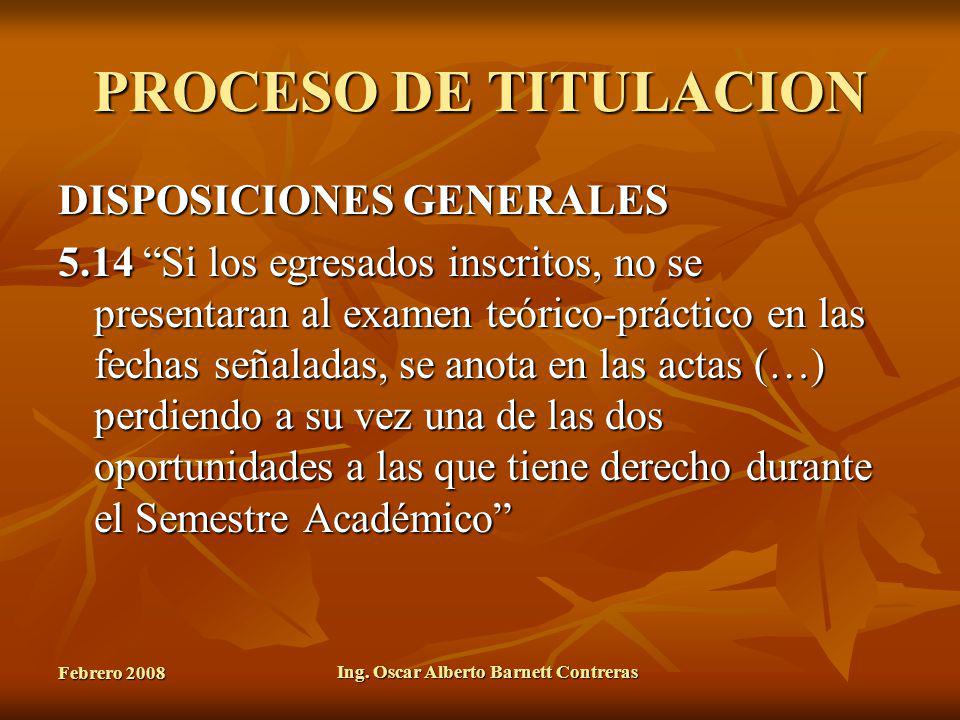 PROCESO DE TITULACION

DISPOSICIONES GENERALES

5.14 “Si los egresados inscritos, no se presentaran al examen teórico-práctico en las fechas señaladas, se anota en las actas (…) perdiendo a su vez una de las dos oportunidades a las que tiene derecho durante el Semestre Académico”

Febrero 2008

Ing. Oscar Alberto Barnett Contreras